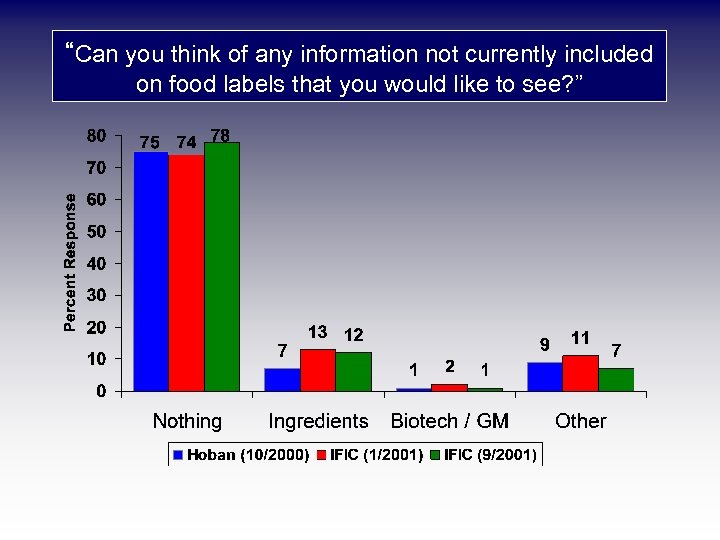 "Can you think of any information not currently included on food labels that you would like to see?"

Percent Response

80
70
60
50
40
30
20
10
0

75 74 78
7 13 12
1 2 1
9 11 7

Nothing
Ingredients
Biotech / GM
Other

Hoban (10/2000) IFIC (1/2001) IFIC (9/2001)